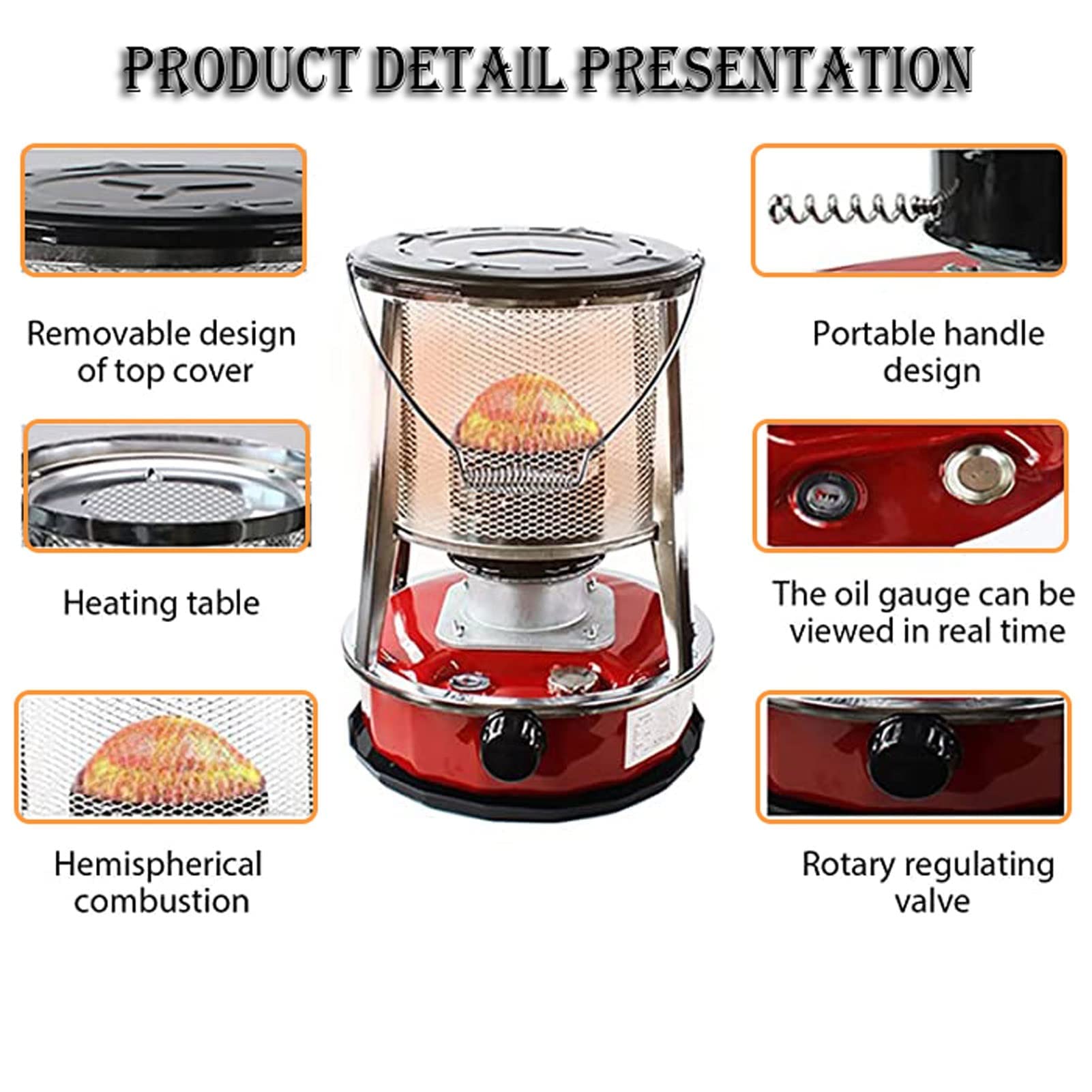 PRODUCT DETAIL PRESENTATION

Removable design of top cover

Heating table

Hemispherical combustion

Portable handle design

The oil gauge can be viewed in real time

Rotary regulating valve